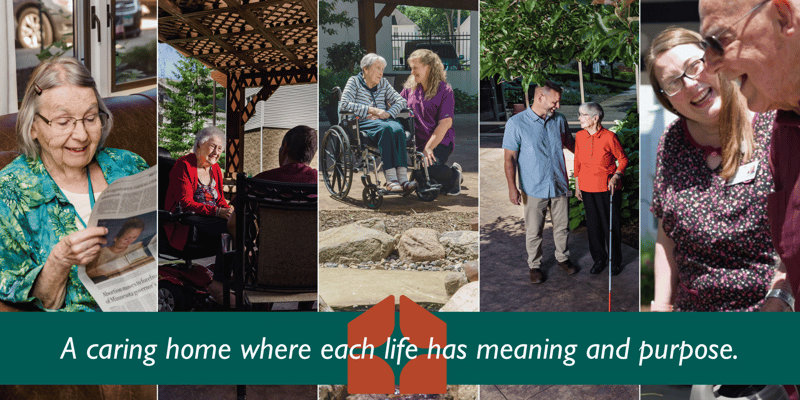 A caring home where each life has meaning and purpose.